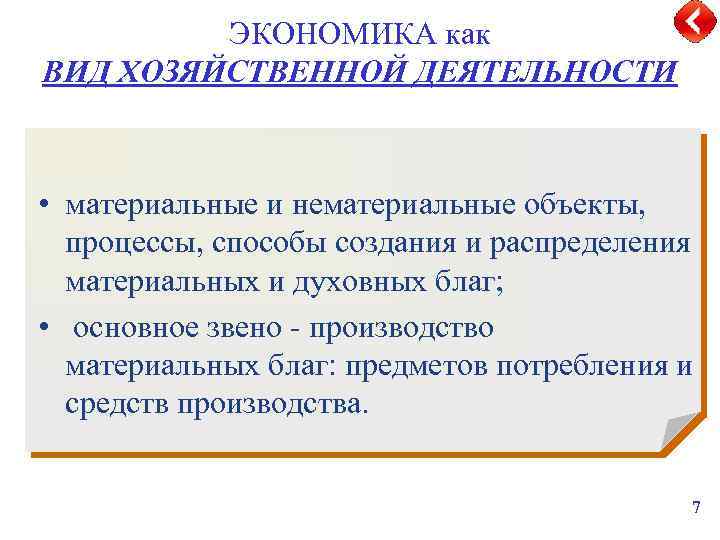 ЭКОНОМИКА как
ВИД ХОЗЯЙСТВЕННОЙ ДЕЯТЕЛЬНОСТИ

• материальные и нематериальные объекты, процессы, способы создания и распределения материальных и духовных благ;

• основное звено - производство материальных благ: предметов потребления и средств производства.

7